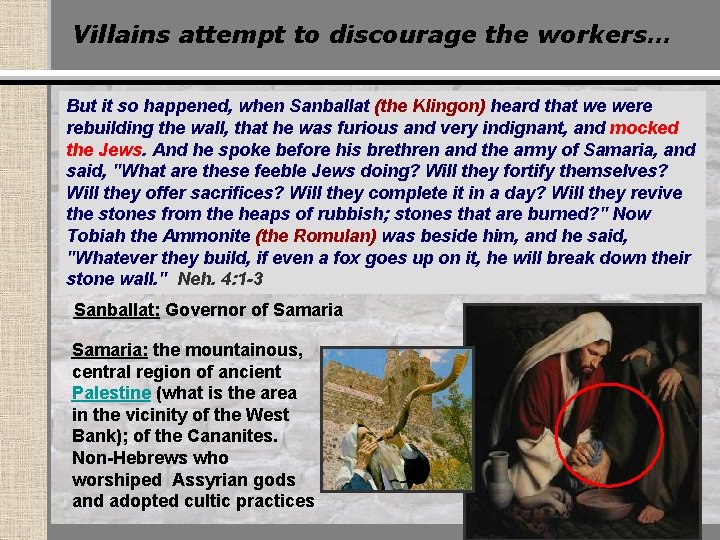 Villains attempt to discourage the workers...

But it so happened, when Sanballat (the Klingon) heard that we were rebuilding the wall, that he was furious and very indignant, and mocked the Jews. And he spoke before his brethren and the army of Samaria, and said, "What are these feeble Jews doing? Will they fortify themselves? Will they offer sacrifices? Will they complete it in a day? Will they revive the stones from the heaps of rubbish; stones that are burned?" Now Tobiah the Ammonite (the Romulan) was beside him, and he said, "Whatever they build, if even a fox goes up on it, he will break down their stone wall." Neh. 4:1-3

Sanballat: Governor of Samaria

Samaria: the mountainous, central region of ancient Palestine (what is the area in the vicinity of the West Bank); of the Cananites. Non-Hebrews who worshiped Assyrian gods and adopted cultic practices